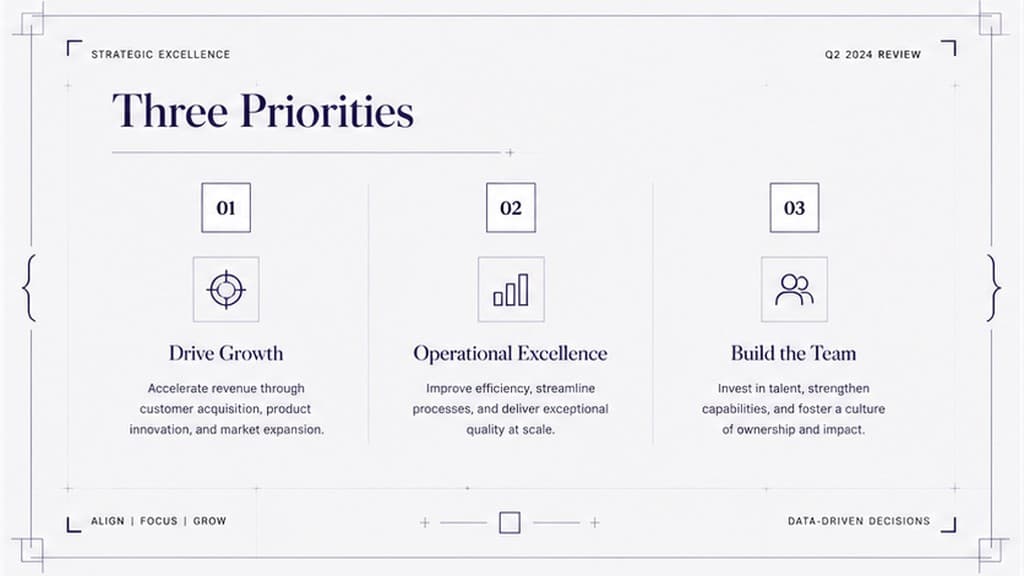 STRATEGIC EXCELLENCE

Q2 2024 REVIEW

Three Priorities

01

Drive Growth

Accelerate revenue through customer acquisition, product innovation, and market expansion.

02

Operational Excellence

Improve efficiency, streamline processes, and deliver exceptional quality at scale.

03

Build the Team

Invest in talent, strengthen capabilities, and foster a culture of ownership and impact.

ALIGN | FOCUS | GROW

DATA-DRIVEN DECISIONS